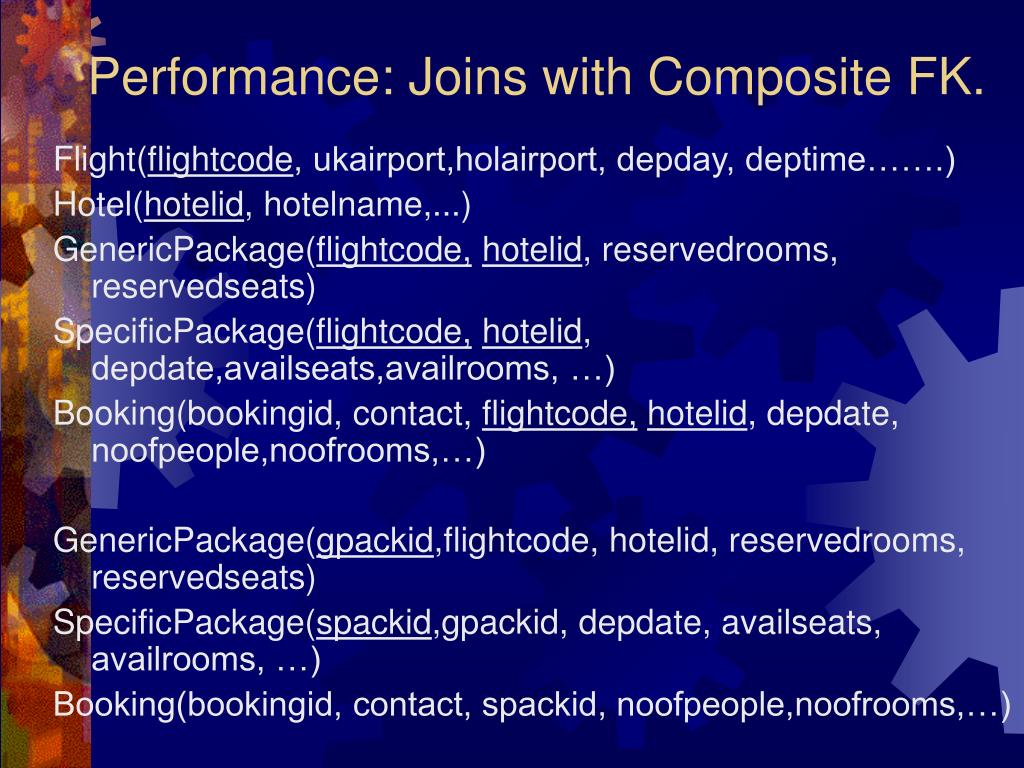 Performance: Joins with Composite FK.

Flight(flightcode, ukairport,holairport, depday, deptime…….)

Hotel(hotelid, hotelname,...)

GenericPackage(flightcode, hotelid, reservedrooms, reservedseats)

SpecificPackage(flightcode, hotelid, depdate,availseats,availrooms, …)

Booking(bookingid, contact, flightcode, hotelid, depdate, noofpeople,noofrooms,…)

GenericPackage(gpackid,flightcode, hotelid, reservedrooms, reservedseats)

SpecificPackage(spackid,gpackid, depdate, availseats, availrooms, …)

Booking(bookingid, contact, spackid, noofpeople,noofrooms,…)